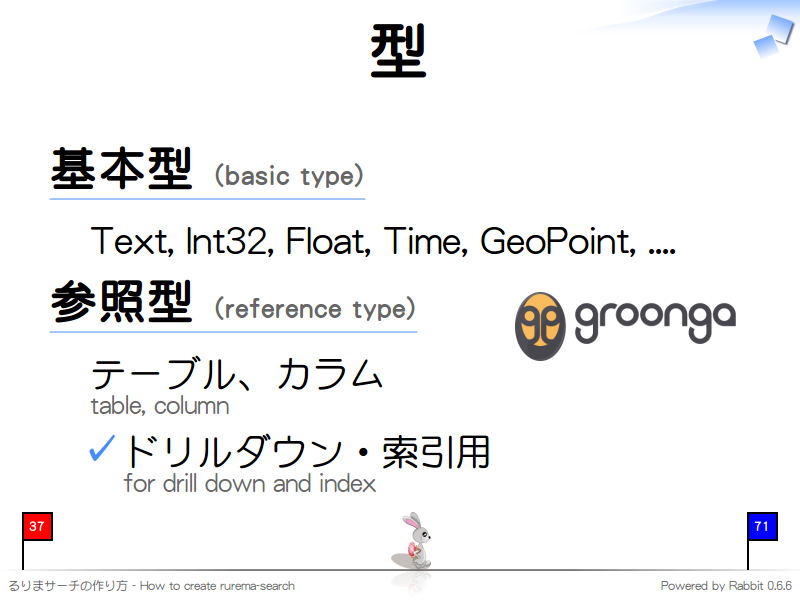 型

基本型 (basic type)

Text, Int32, Float, Time, GeoPoint, ....

参照型 (reference type)

groonga

テーブル、カラム
table, column

✓ドリルダウン・索引用
for drill down and index

37

71

るりまサーチの作り方 - How to create rurema-search

Powered by Rabbit 0.6.6